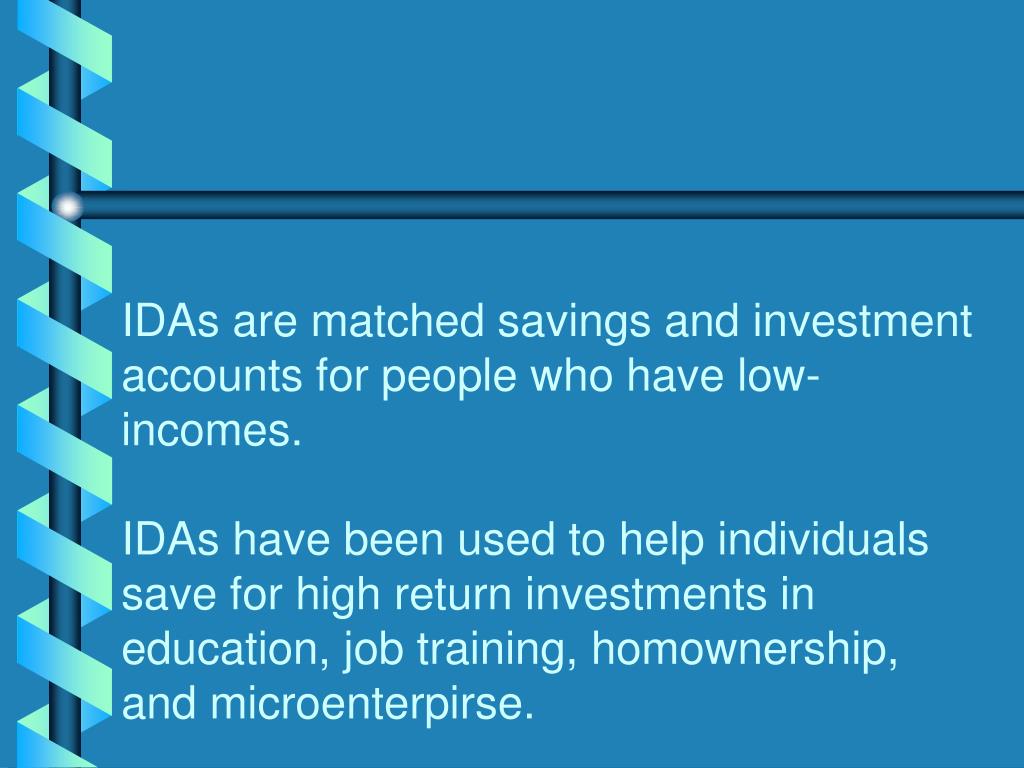 IDAs are matched savings and investment accounts for people who have low-incomes.

IDAs have been used to help individuals save for high return investments in education, job training, homownership, and microenterpirse.